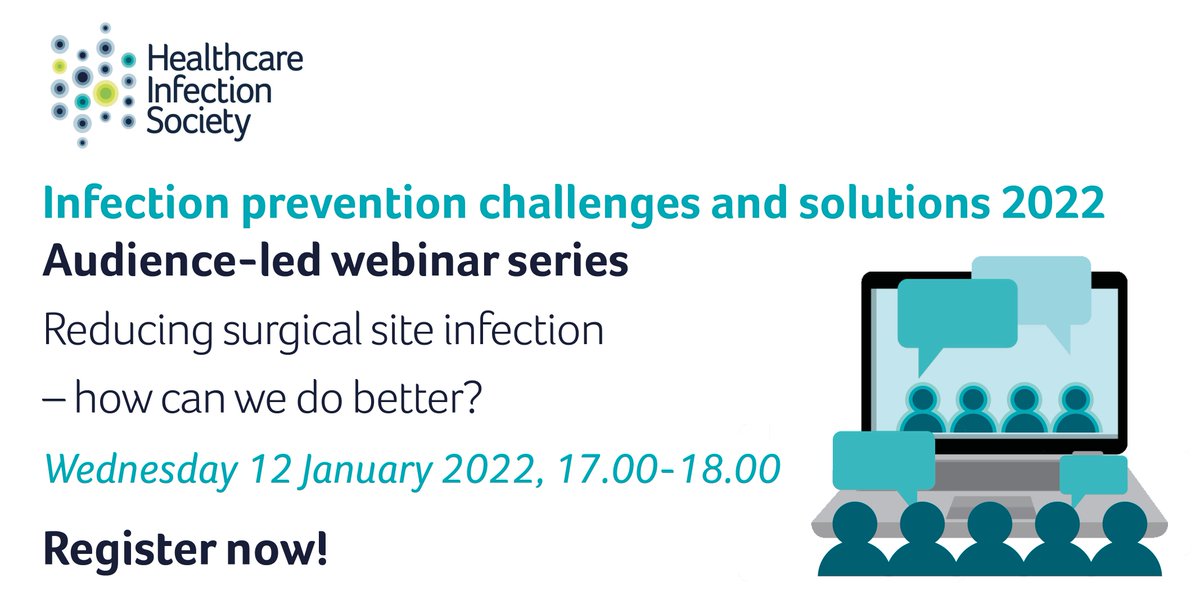 Healthcare Infection Society

Infection prevention challenges and solutions 2022

Audience-led webinar series

Reducing surgical site infection – how can we do better?

Wednesday 12 January 2022, 17.00-18.00

Register now!